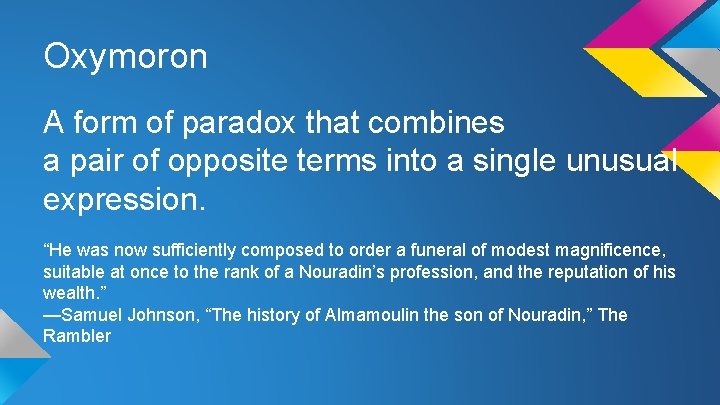 Oxymoron

A form of paradox that combines a pair of opposite terms into a single unusual expression.

“He was now sufficiently composed to order a funeral of modest magnificence, suitable at once to the rank of a Nouradin’s profession, and the reputation of his wealth.”
—Samuel Johnson, “The history of Almamoulin the son of Nouradin,” The Rambler